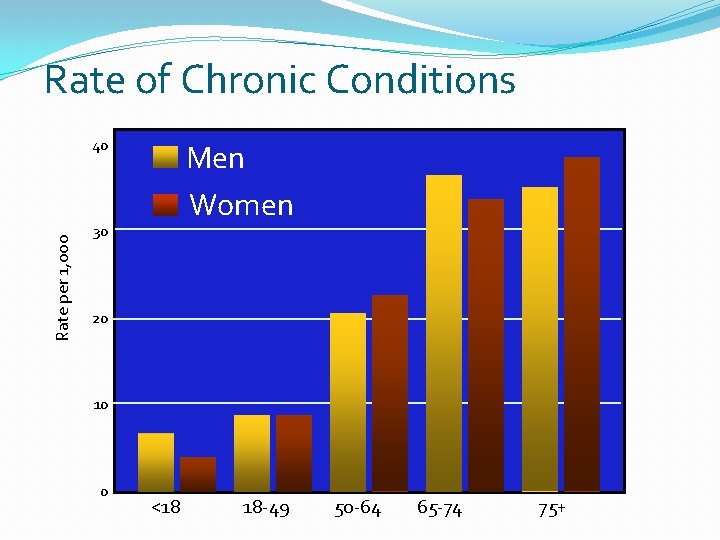 Rate of Chronic Conditions

Men
Women

Rate per 1,000

40
30
20
10
0

<18
18-49
50-64
65-74
75+